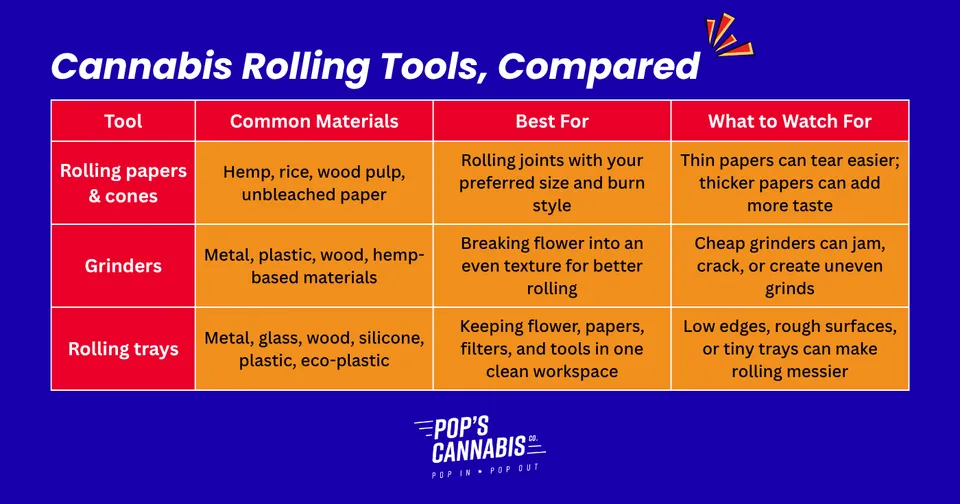 Cannabis Rolling Tools, Compared

| Tool | Common Materials | Best For | What to Watch For |
|---|---|---|---|
| Rolling papers & cones | Hemp, rice, wood pulp, unbleached paper | Rolling joints with your preferred size and burn style | Thin papers can tear easier; thicker papers can add more taste |
| Grinders | Metal, plastic, wood, hemp-based materials | Breaking flower into an even texture for better rolling | Cheap grinders can jam, crack, or create uneven grinds |
| Rolling trays | Metal, glass, wood, silicone, plastic, eco-plastic | Keeping flower, papers, filters, and tools in one clean workspace | Low edges, rough surfaces, or tiny trays can make rolling messier |

POP'S CANNABIS CO.
POP IN • POP OUT